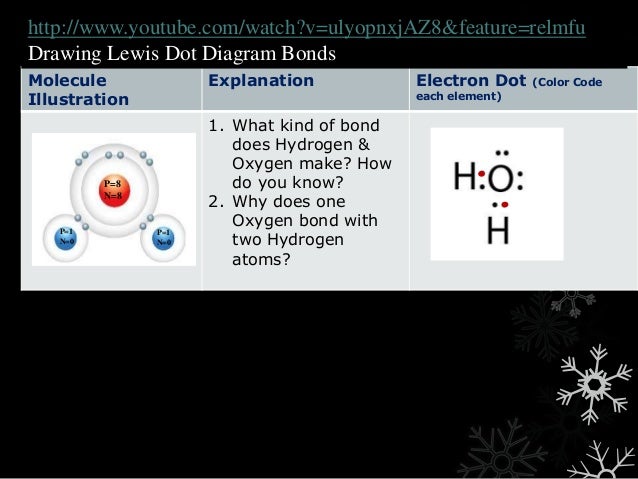 http://www.youtube.com/watch?v=ulyopnxjAZ8&feature=relmfu
Drawing Lewis Dot Diagram Bonds

| Molecule Illustration | Explanation | Electron Dot (Color Code each element) |
|---|---|---|
| P=8 N=8 P=1 N=0 P=1 N=0 | 1. What kind of bond does Hydrogen & Oxygen make? How do you know? 2. Why does one Oxygen bond with two Hydrogen atoms? | H:Ö: H |